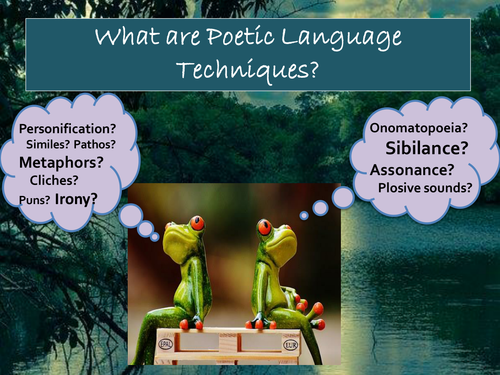 What are Poetic Language Techniques?

Personification?
Similes? Pathos?
Metaphors?
Cliches?
Puns? Irony?

Onomatopoeia?
Sibilance?
Assonance?
Plosive sounds?

EPAL
EUR